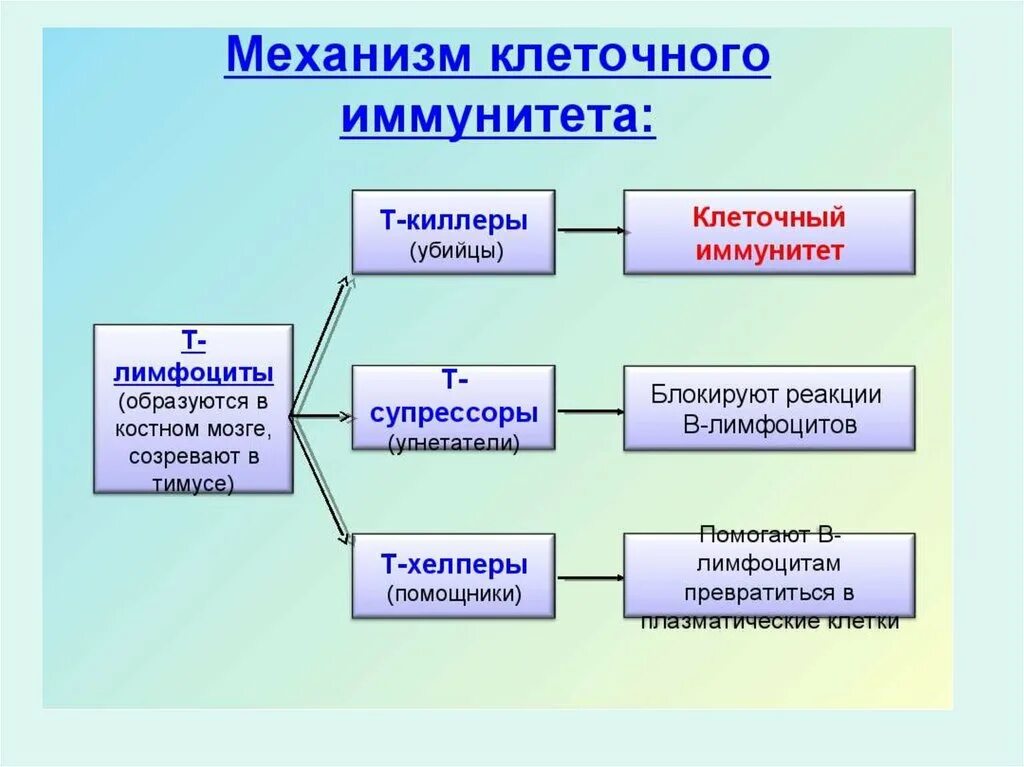 Механизм клеточного иммунитета:

Т-лимфоциты (образуются в костном мозге, созревают в тимусе)

Т-киллеры (убийцы)

Клеточный иммунитет

Т-супрессоры (угнетатели)

Блокируют реакции В-лимфоцитов

Т-хелперы (помощники)

Помогают В-лимфоцитам превратиться в плазматические клетки